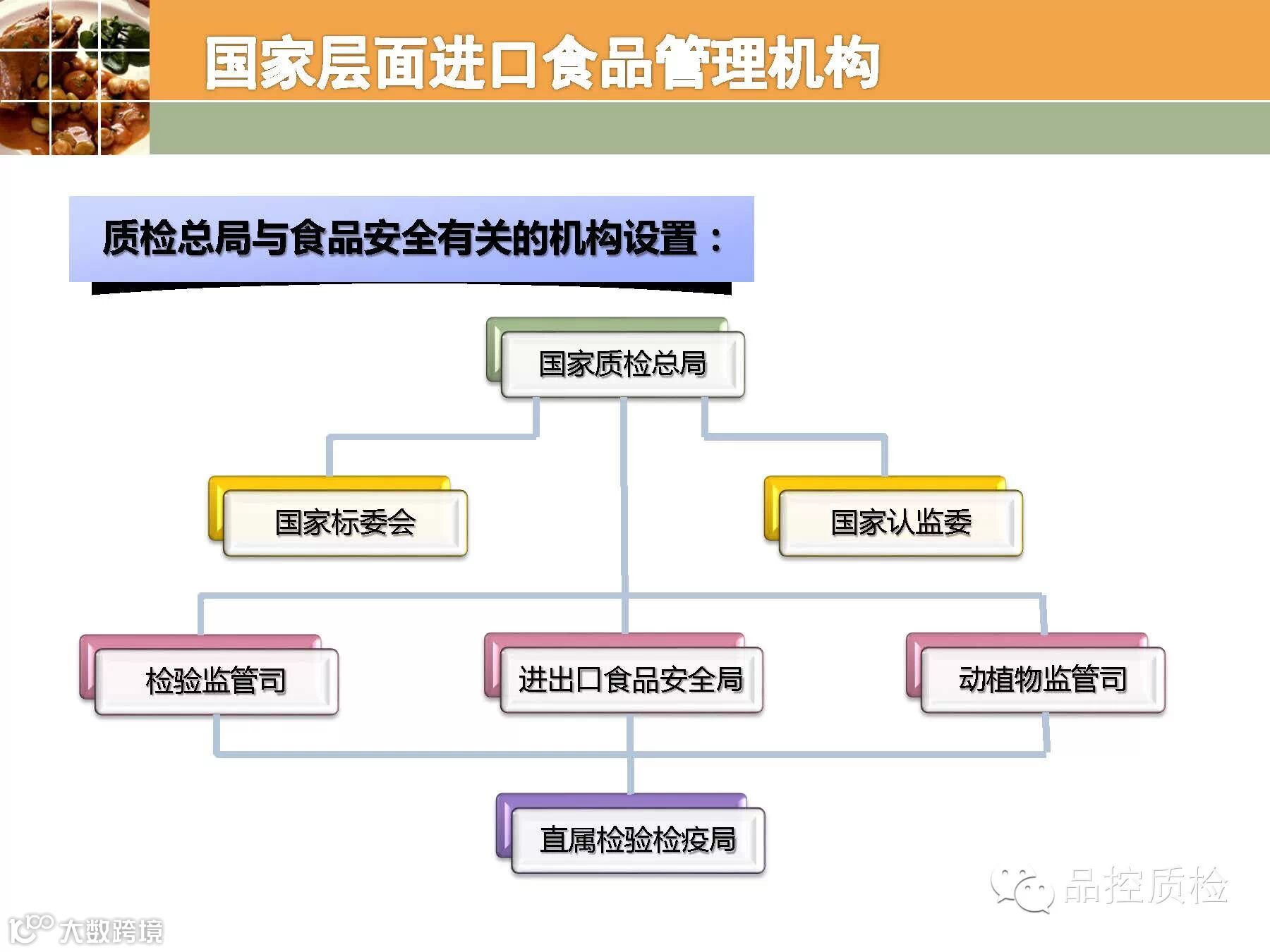 国家层面进口食品管理机构

质检总局与食品安全有关的机构设置：

国家质检总局

国家标委会

国家认监委

检验监管司

进出口食品安全局

动植物监管司

直属检验检疫局

品控质检

大数跨境